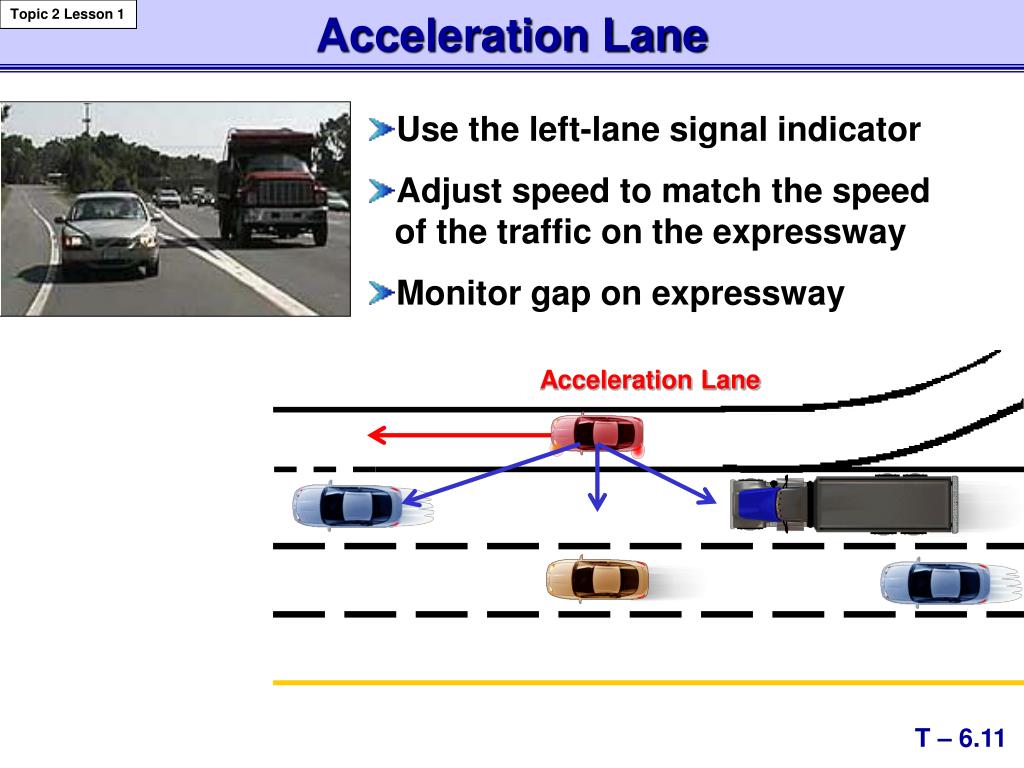 Topic 2 Lesson 1

Acceleration Lane

Use the left-lane signal indicator

Adjust speed to match the speed of the traffic on the expressway

Monitor gap on expressway

Acceleration Lane

T – 6.11